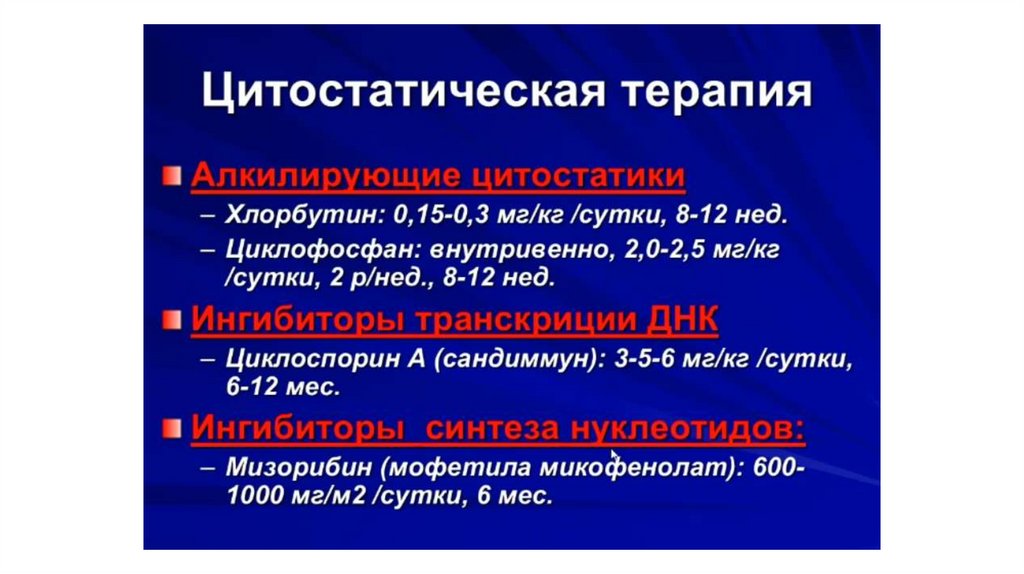 Цитостатическая терапия

Алкилирующие цитостатики

– Хлорбутин: 0,15-0,3 мг/кг /сутки, 8-12 нед.

– Циклофосфан: внутривенно, 2,0-2,5 мг/кг /сутки, 2 р/нед., 8-12 нед.

Ингибиторы транскриции ДНК

– Циклоспорин А (сандиммун): 3-5-6 мг/кг /сутки, 6-12 мес.

Ингибиторы синтеза нуклеотидов:

– Мизорибин (мофетила микофенолат): 600-1000 мг/м2 /сутки, 6 мес.